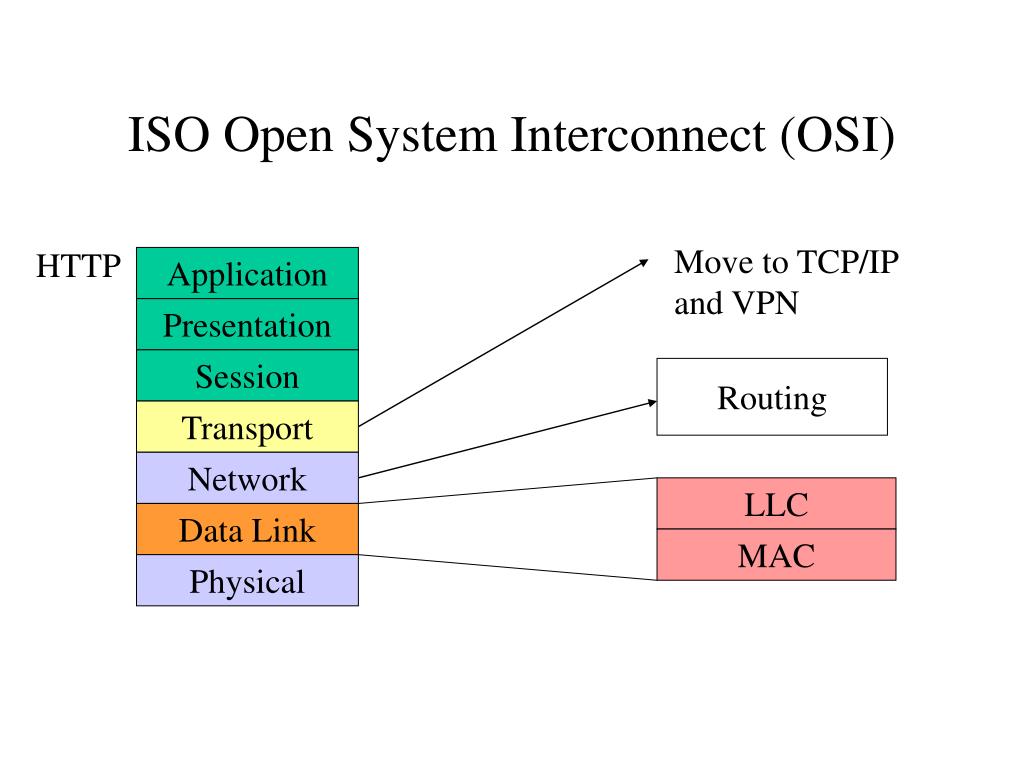 ISO Open System Interconnect (OSI)

HTTP

Application
Presentation
Session
Transport
Network
Data Link
Physical

Move to TCP/IP and VPN

Routing

LLC
MAC